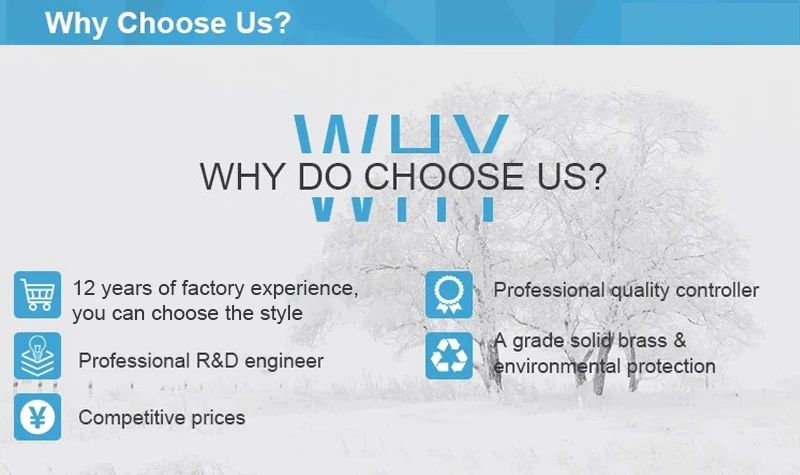 Why Choose Us?

WHY

WHY DO CHOOSE US?

12 years of factory experience, you can choose the style

Professional R&D engineer

Competitive prices

Professional quality controller

A grade solid brass & environmental protection